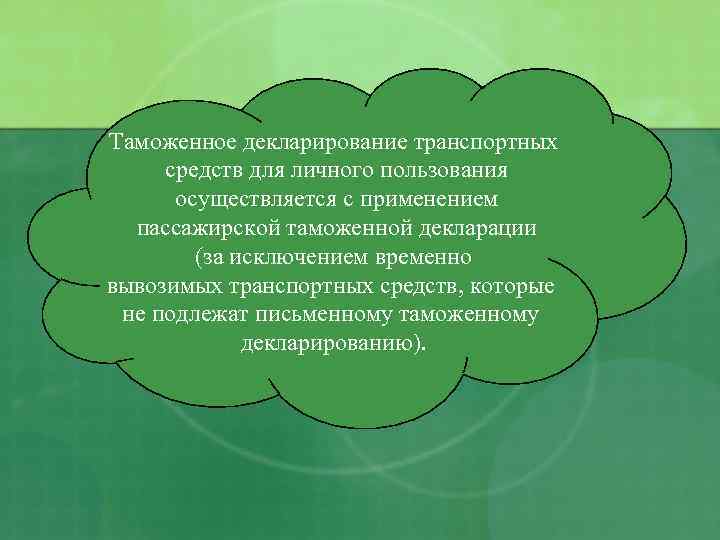 Таможенное декларирование транспортных средств для личного пользования осуществляется с применением пассажирской таможенной декларации (за исключением временно вывозимых транспортных средств, которые не подлежат письменному таможенному декларированию).